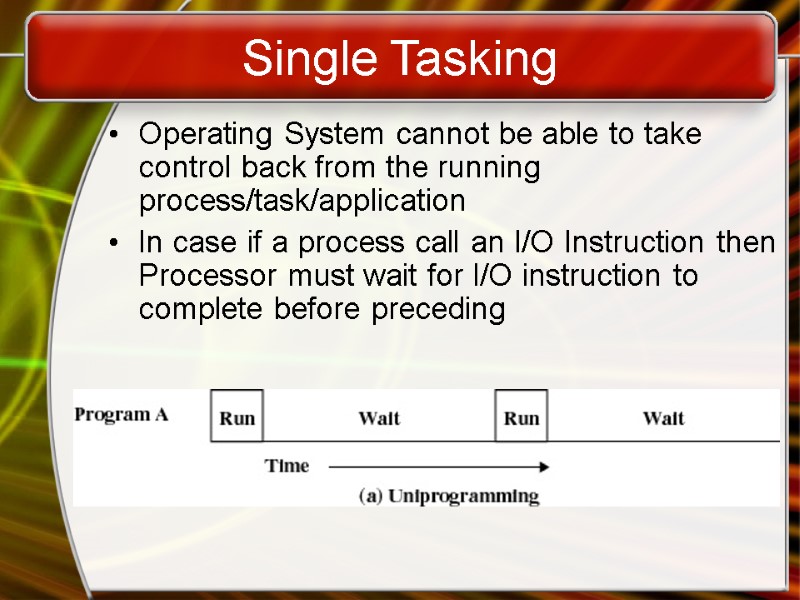 Single Tasking

• Operating System cannot be able to take control back from the running process/task/application

• In case if a process call an I/O Instruction then Processor must wait for I/O instruction to complete before preceding

Program A Run Wait Run Wait

Time

(a) Uniprogramming